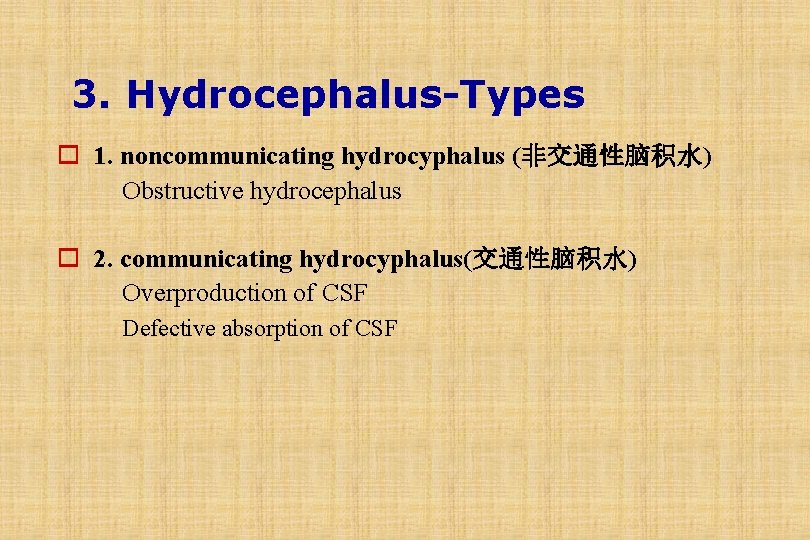 3. Hydrocephalus-Types

1. noncommunicating hydrocyphalus (非交通性脑积水)
Obstructive hydrocephalus

2. communicating hydrocyphalus(交通性脑积水)
Overproduction of CSF
Defective absorption of CSF